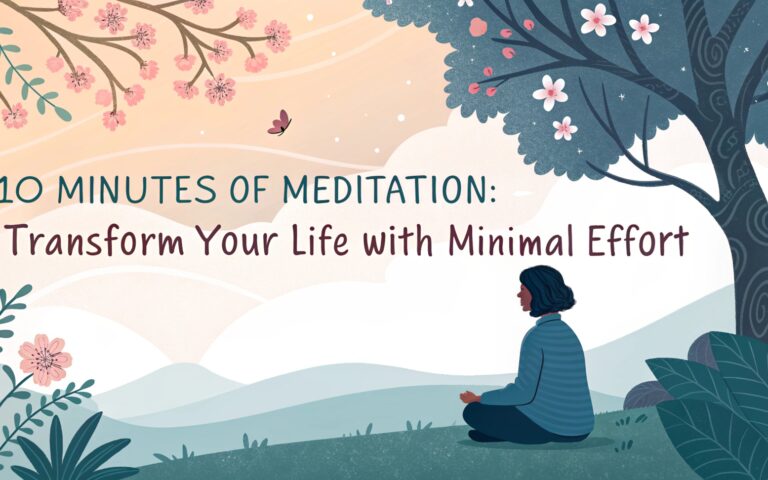 10 MINUTES OF MEDITATION:
Transform Your Life with Minimal Effort